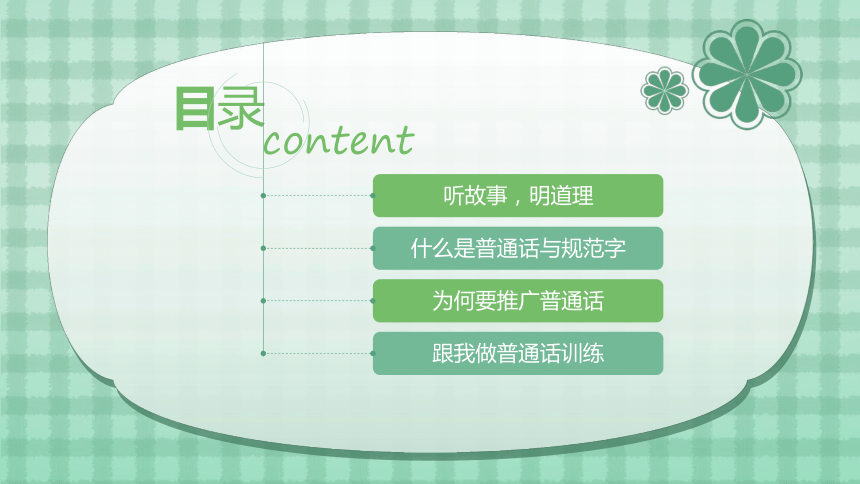 目录
content

听故事，明道理

什么是普通话与规范字

为何要推广普通话

跟我做普通话训练